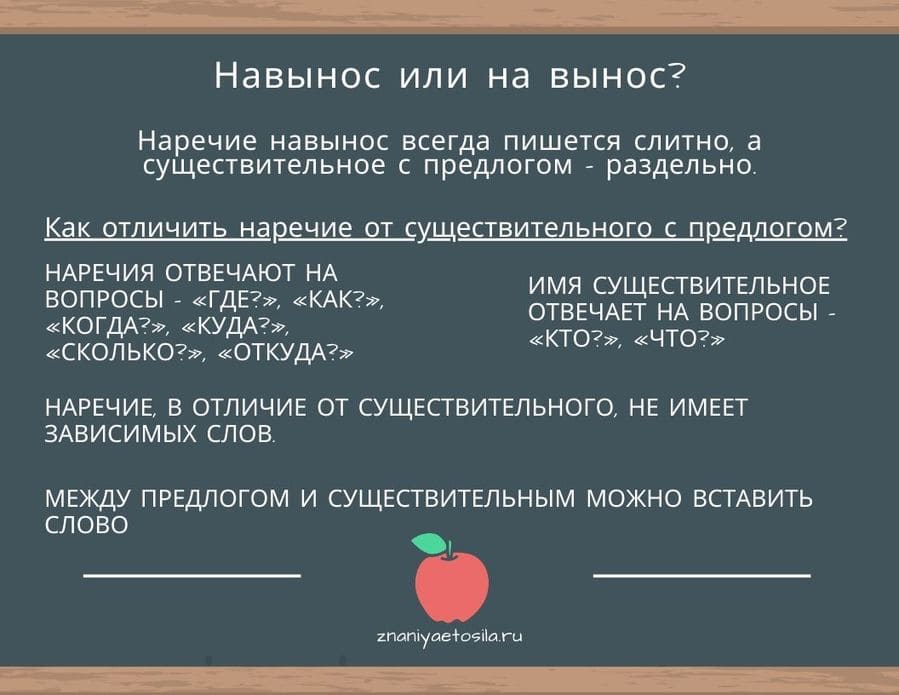 Навынос или на вынос?

Наречие навынос всегда пишется слитно, а существительное с предлогом - раздельно.

Как отличить наречие от существительного с предлогом?

НАРЕЧИЯ ОТВЕЧАЮТ НА ВОПРОСЫ - «ГДЕ?», «КАК?», «КОГДА?», «КУДА?», «СКОЛЬКО?», «ОТКУДА?»

ИМЯ СУЩЕСТВИТЕЛЬНОЕ ОТВЕЧАЕТ НА ВОПРОСЫ - «КТО?», «ЧТО?»

НАРЕЧИЕ, В ОТЛИЧИЕ ОТ СУЩЕСТВИТЕЛЬНОГО, НЕ ИМЕЕТ ЗАВИСИМЫХ СЛОВ.

МЕЖДУ ПРЕДЛОГОМ И СУЩЕСТВИТЕЛЬНЫМ МОЖНО ВСТАВИТЬ СЛОВО

znaniyaetosila.ru